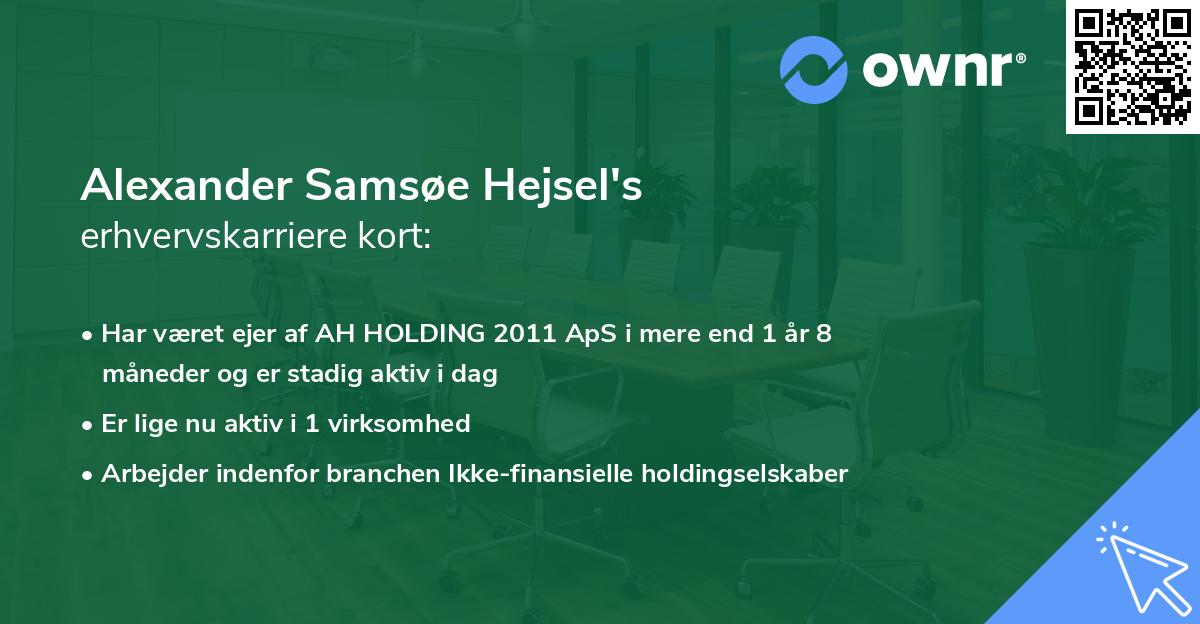 ownr®

Alexander Samsøe Hejsel's
erhvervskarriere kort:

• Har været ejer af AH HOLDING 2011 ApS i mere end 1 år 8 måneder og er stadig aktiv i dag
• Er lige nu aktiv i 1 virksomhed
• Arbejder indenfor branchen Ikke-finansielle holdingselskaber